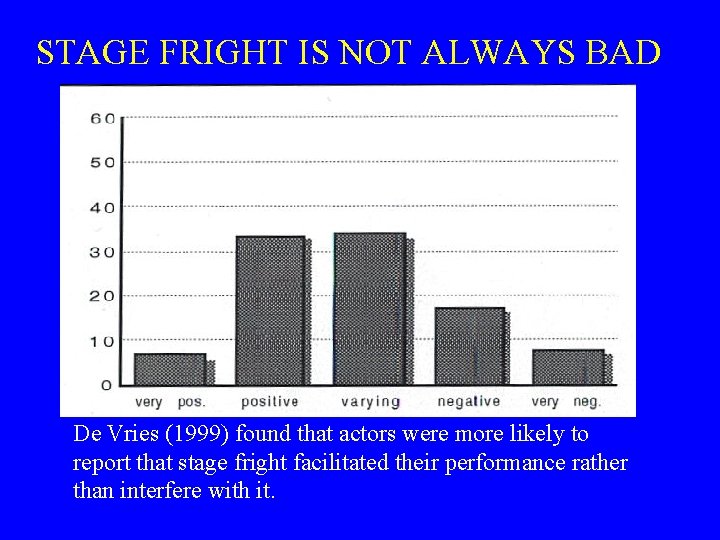 STAGE FRIGHT IS NOT ALWAYS BAD

60
50
40
30
20
10
0

very pos.
positive
varying
negative
very neg.

De Vries (1999) found that actors were more likely to report that stage fright facilitated their performance rather than interfere with it.